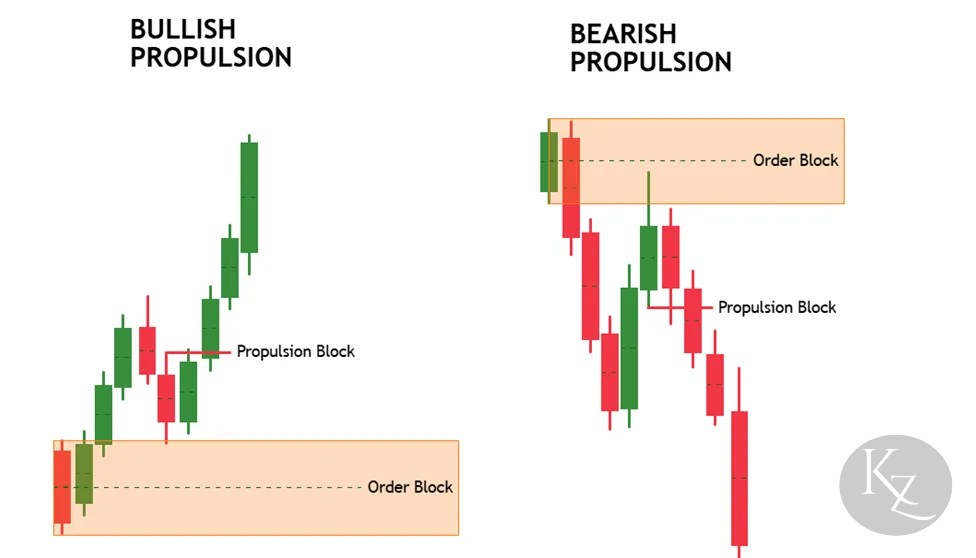 BULLISH PROPULSION

Propulsion Block

Order Block

BEARISH PROPULSION

Order Block

Propulsion Block

KZ